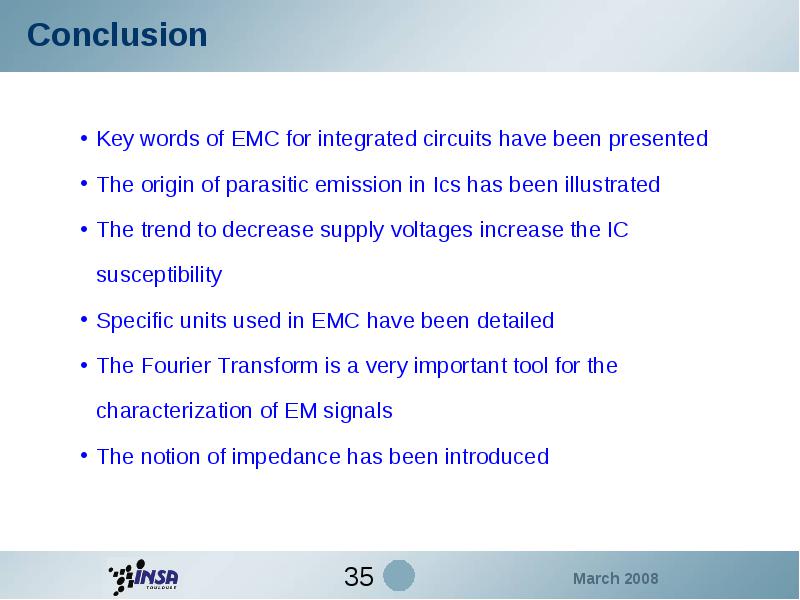 Conclusion

• Key words of EMC for integrated circuits have been presented

• The origin of parasitic emission in Ics has been illustrated

• The trend to decrease supply voltages increase the IC susceptibility

• Specific units used in EMC have been detailed

• The Fourier Transform is a very important tool for the characterization of EM signals

• The notion of impedance has been introduced

INSA TOULOUSE

35

March 2008